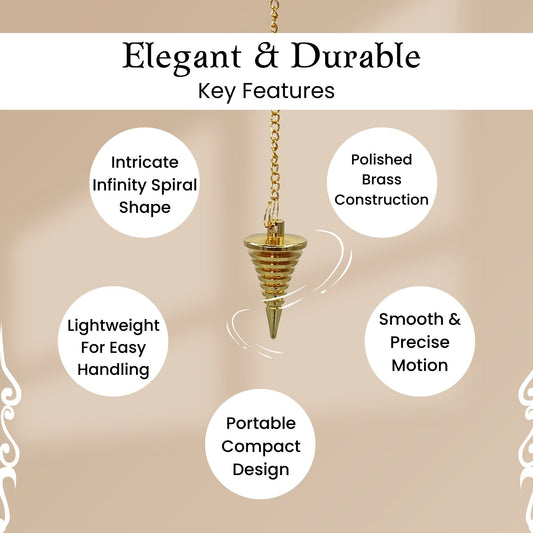 Elegant & Durable
Key Features

Intricate Infinity Spiral Shape

Polished Brass Construction

Lightweight For Easy Handling

Smooth & Precise Motion

Portable Compact Design